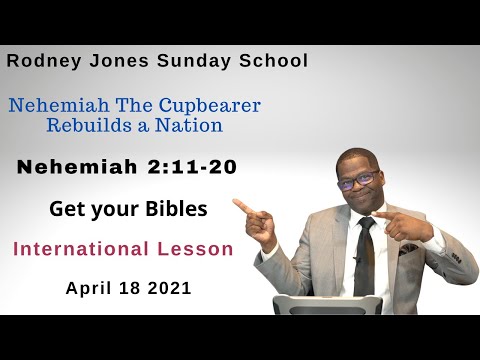 Rodney Jones Sunday School

Nehemiah The Cupbearer Rebuilds a Nation

Nehemiah 2:11-20

Get your Bibles

International Lesson

April 18 2021